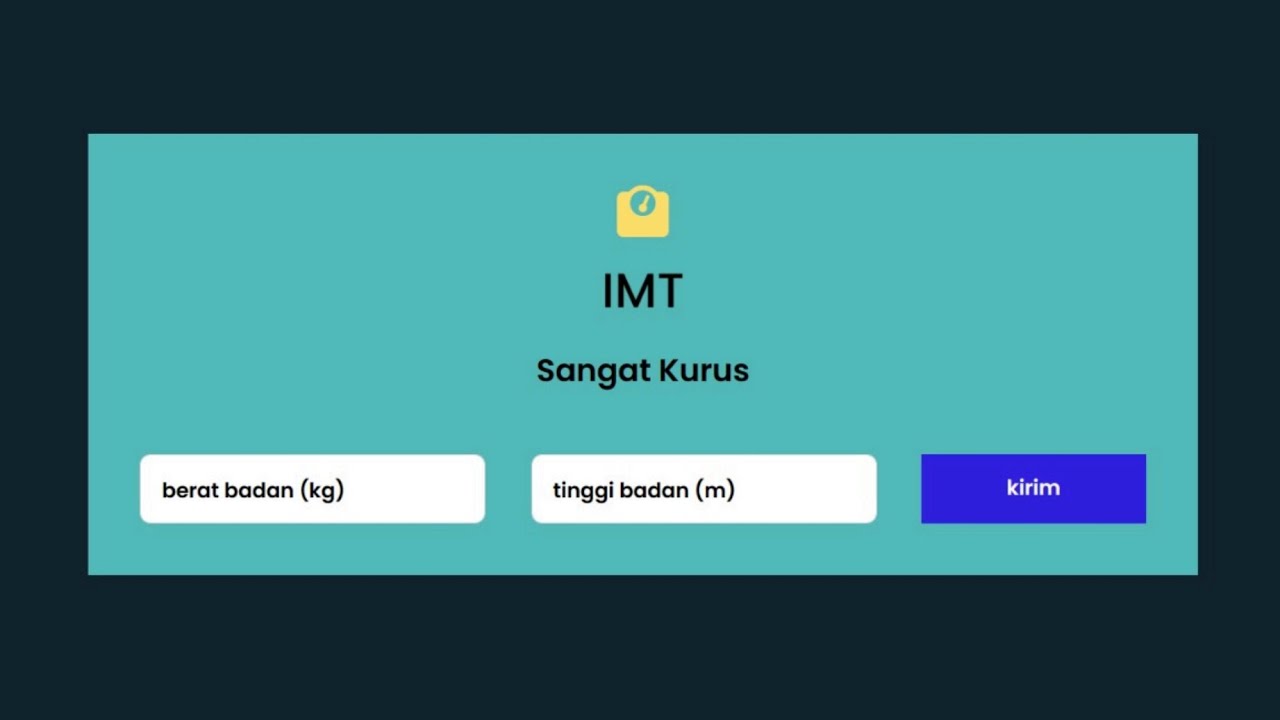 IMT

Sangat Kurus

berat badan (kg)

tinggi badan (m)

kirim